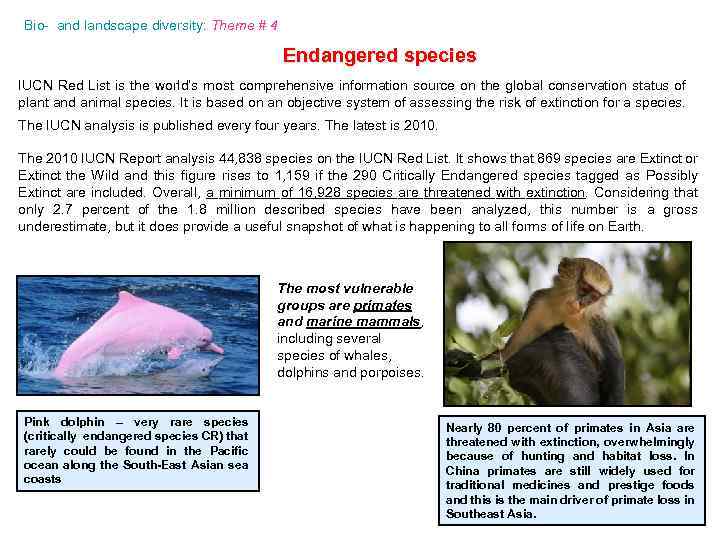 Bio- and landscape diversity: Theme # 4

Endangered species

IUCN Red List is the world's most comprehensive information source on the global conservation status of plant and animal species. It is based on an objective system of assessing the risk of extinction for a species.

The IUCN analysis is published every four years. The latest is 2010.

The 2010 IUCN Report analysis 44,838 species on the IUCN Red List. It shows that 869 species are Extinct or Extinct the Wild and this figure rises to 1,159 if the 290 Critically Endangered species tagged as Possibly Extinct are included. Overall, a minimum of 16,928 species are threatened with extinction. Considering that only 2.7 percent of the 1.8 million described species have been analyzed, this number is a gross underestimate, but it does provide a useful snapshot of what is happening to all forms of life on Earth.

The most vulnerable groups are primates and marine mammals, including several species of whales, dolphins and porpoises.

Pink dolphin – very rare species (critically endangered species CR) that rarely could be found in the Pacific ocean along the South-East Asian sea coasts

Nearly 80 percent of primates in Asia are threatened with extinction, overwhelmingly because of hunting and habitat loss. In China primates are still widely used for traditional medicines and prestige foods and this is the main driver of primate loss in Southeast Asia.